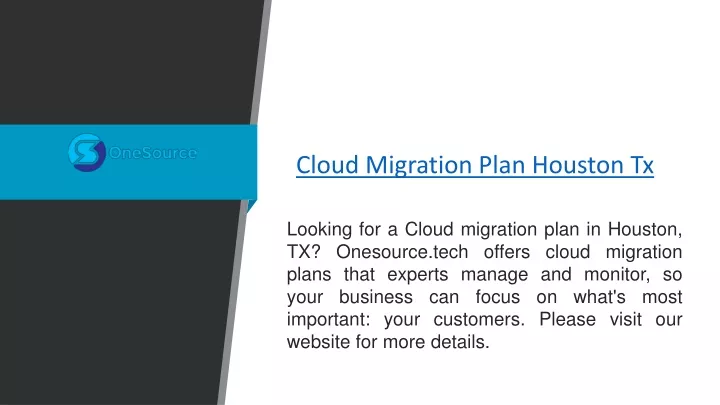 OneSource

Cloud Migration Plan Houston Tx

Looking for a Cloud migration plan in Houston, TX? Onesource.tech offers cloud migration plans that experts manage and monitor, so your business can focus on what's most important: your customers. Please visit our website for more details.